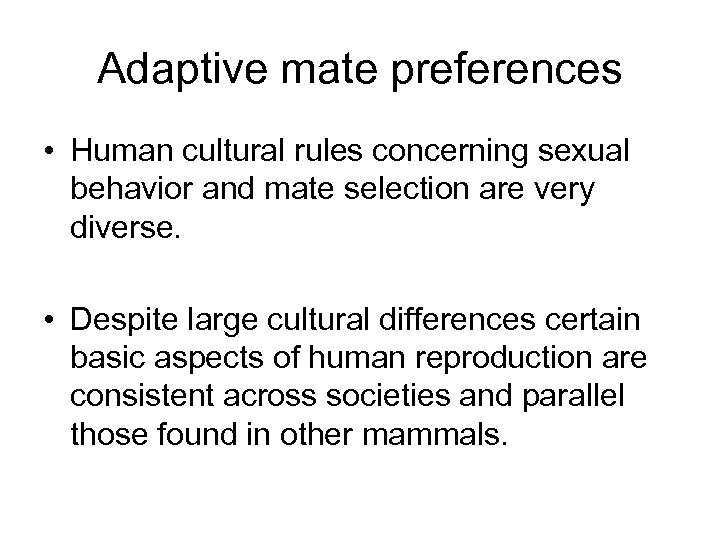 Adaptive mate preferences

• Human cultural rules concerning sexual behavior and mate selection are very diverse.

• Despite large cultural differences certain basic aspects of human reproduction are consistent across societies and parallel those found in other mammals.